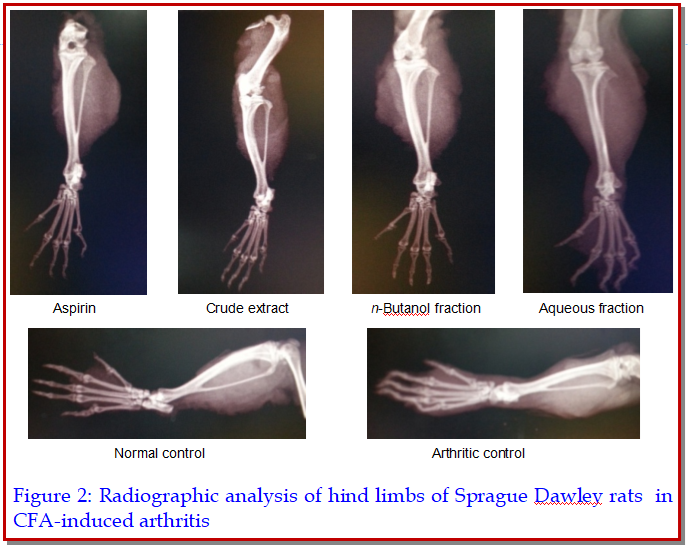 Aspirin

Crude extract

n-Butanol fraction

Aqueous fraction

Normal control

Arthritic control

Figure 2: Radiographic analysis of hind limbs of Sprague Dawley rats in CFA-induced arthritis